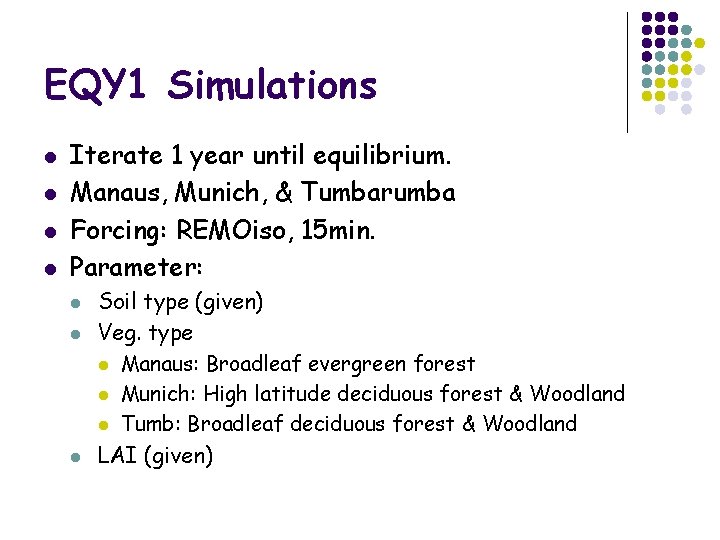 EQY1 Simulations

- Iterate 1 year until equilibrium.
- Manaus, Munich, & Tumbarumba
- Forcing: REMOiso, 15min.
- Parameter:
  - Soil type (given)
  - Veg. type
    - Manaus: Broadleaf evergreen forest
    - Munich: High latitude deciduous forest & Woodland
    - Tumb: Broadleaf deciduous forest & Woodland
  - LAI (given)